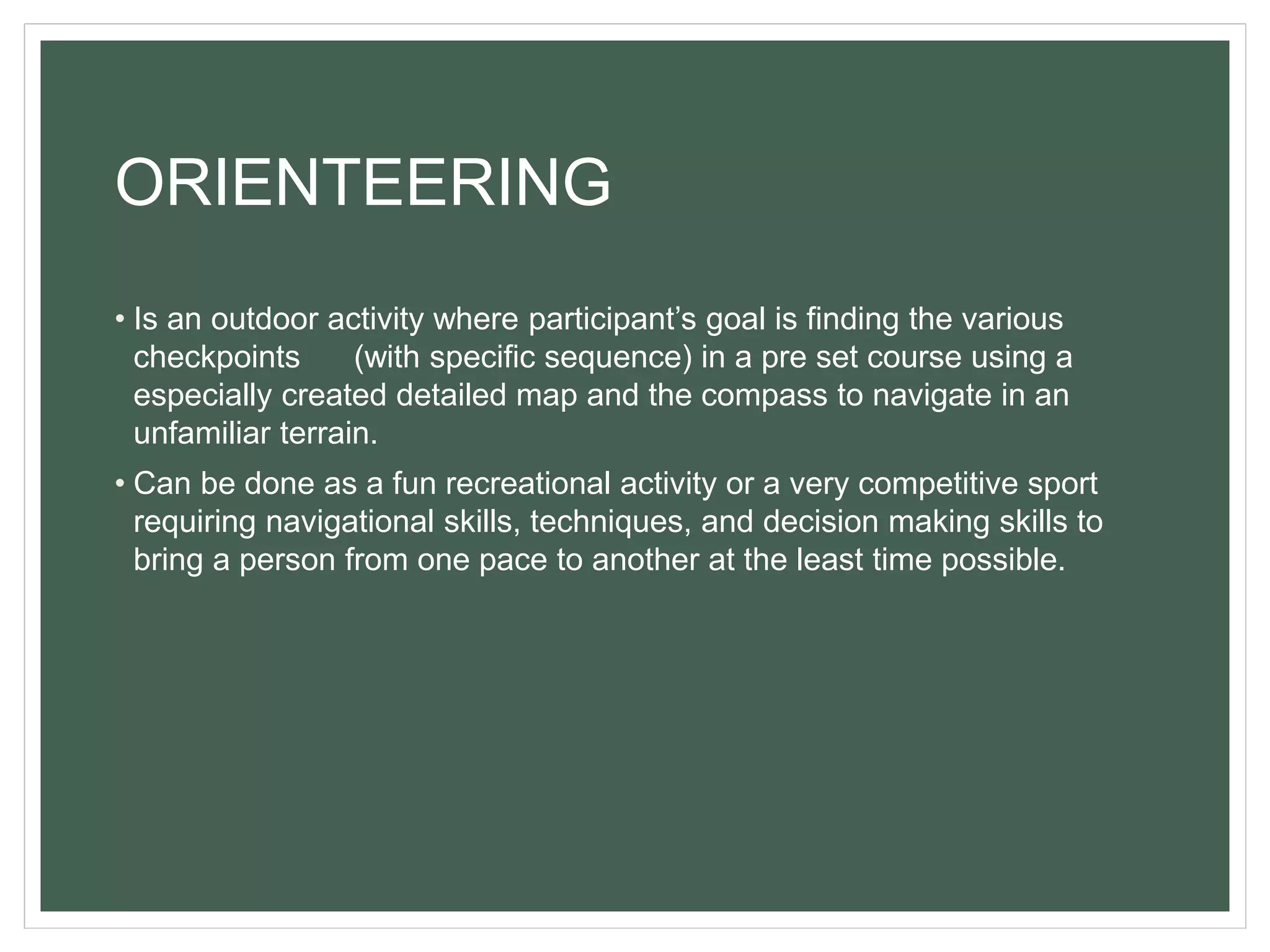 ORIENTEERING

• Is an outdoor activity where participant’s goal is finding the various checkpoints (with specific sequence) in a pre set course using a especially created detailed map and the compass to navigate in an unfamiliar terrain.

• Can be done as a fun recreational activity or a very competitive sport requiring navigational skills, techniques, and decision making skills to bring a person from one pace to another at the least time possible.